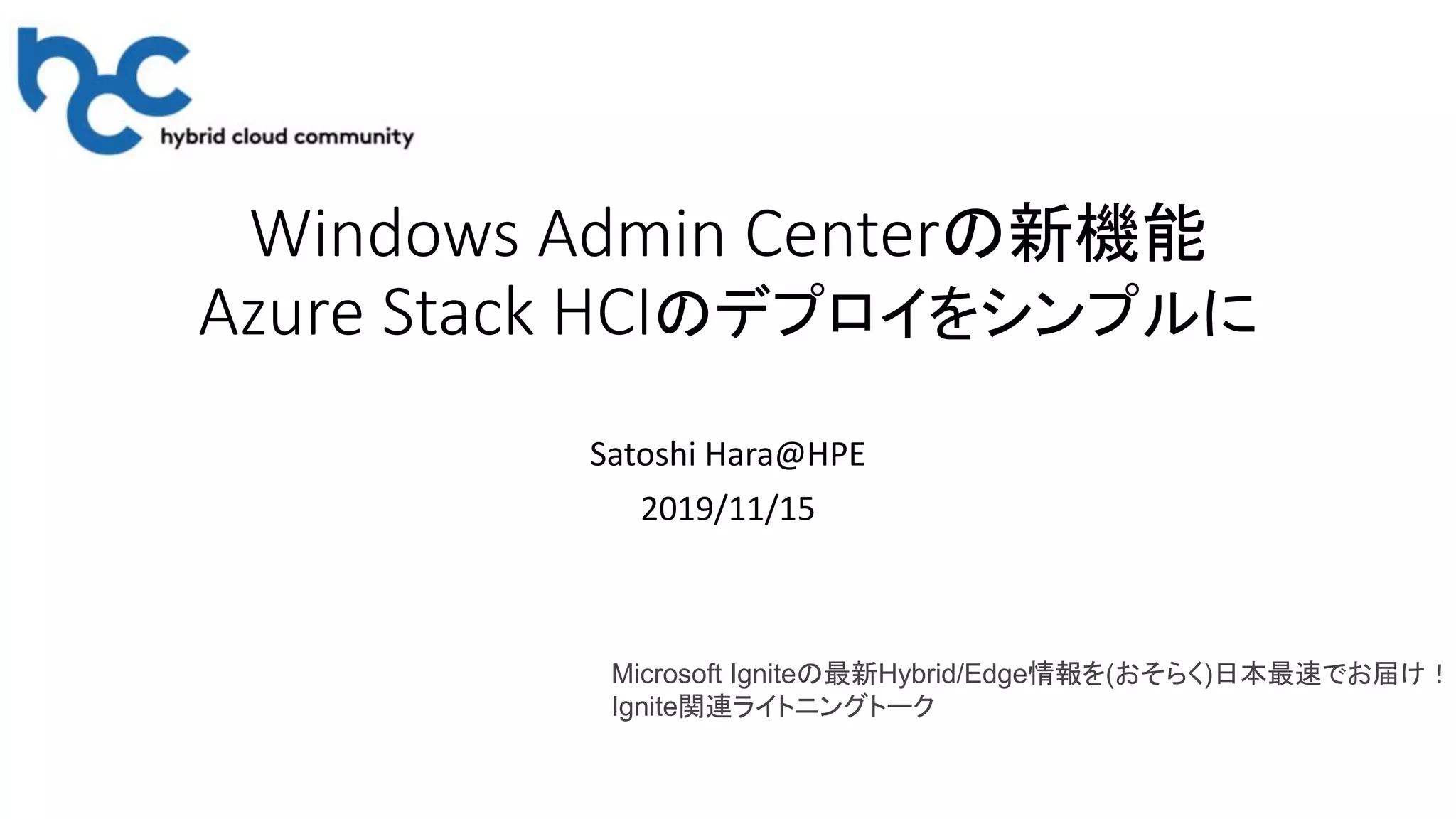 hcc hybrid cloud community

Windows Admin Centerの新機能
Azure Stack HCIのデプロイをシンプルに

Satoshi Hara@HPE
2019/11/15

Microsoft Igniteの最新Hybrid/Edge情報を(おそらく)日本最速でお届け！
Ignite関連ライトニングトーク